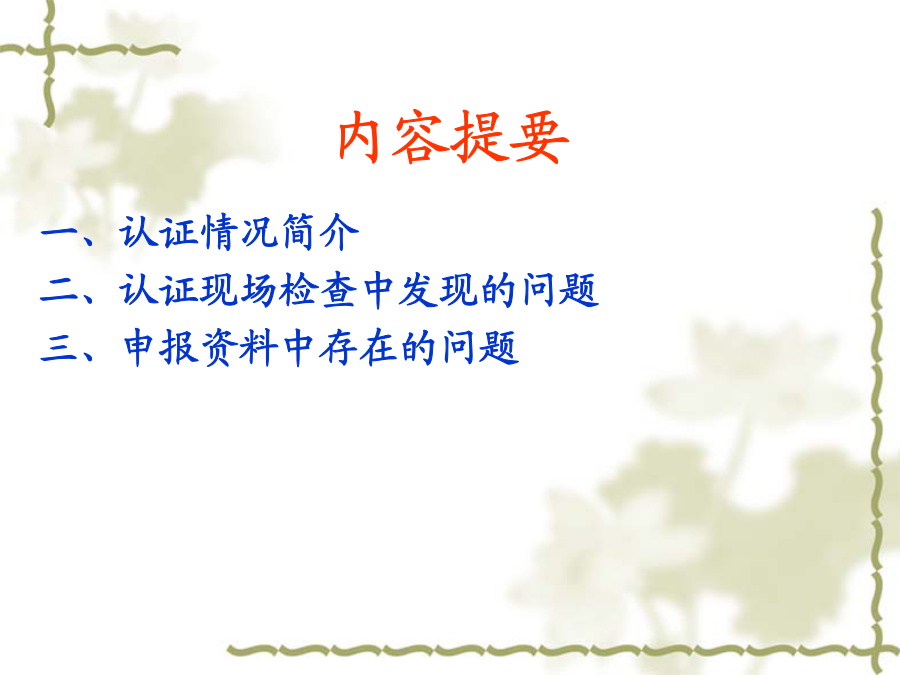 内容提要

一、认证情况简介
二、认证现场检查中发现的问题
三、申报资料中存在的问题